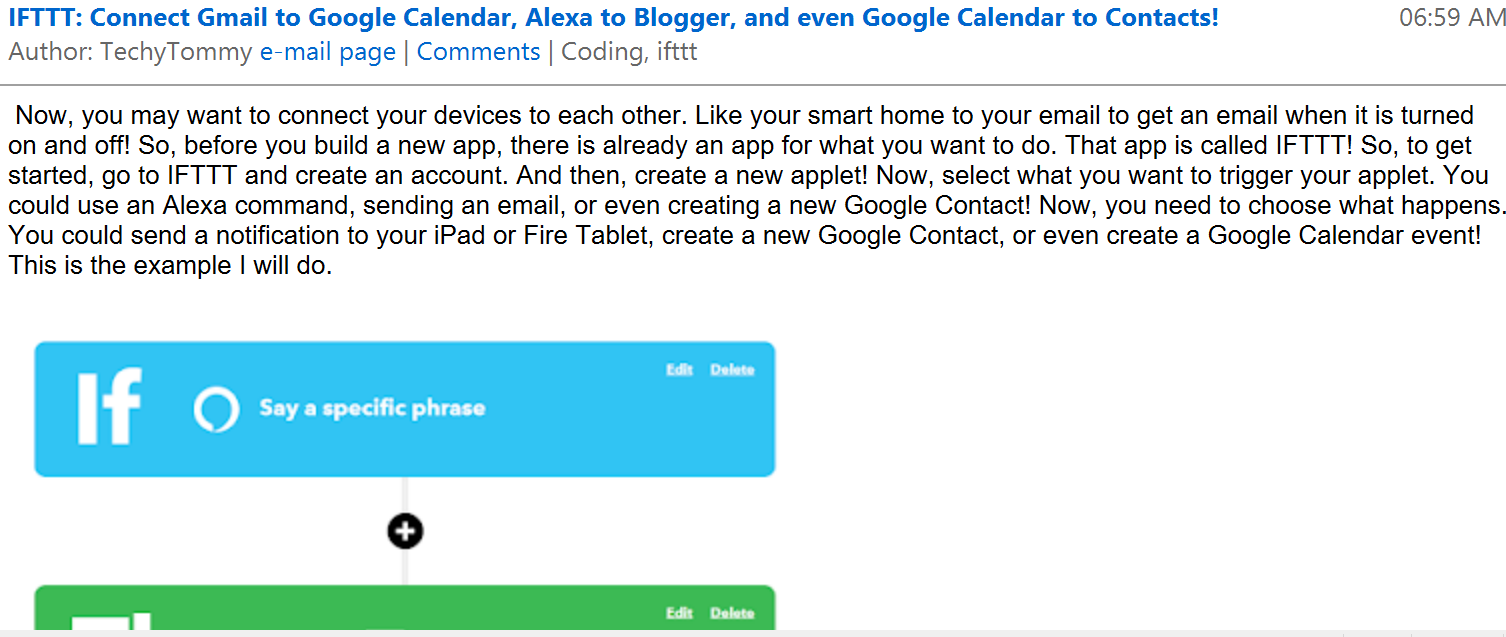 IFTTT: Connect Gmail to Google Calendar, Alexa to Blogger, and even Google Calendar to Contacts! 06:59 AM
Author: TechyTommy e-mail page | Comments | Coding, ifttt

Now, you may want to connect your devices to each other. Like your smart home to your email to get an email when it is turned on and off! So, before you build a new app, there is already an app for what you want to do. That app is called IFTTT! So, to get started, go to IFTTT and create an account. And then, create a new applet! Now, select what you want to trigger your applet. You could use an Alexa command, sending an email, or even creating a new Google Contact! Now, you need to choose what happens. You could send a notification to your iPad or Fire Tablet, create a new Google Contact, or even create a Google Calendar event! This is the example I will do.

If
Say a specific phrase
Edit Delete

Edit Delete